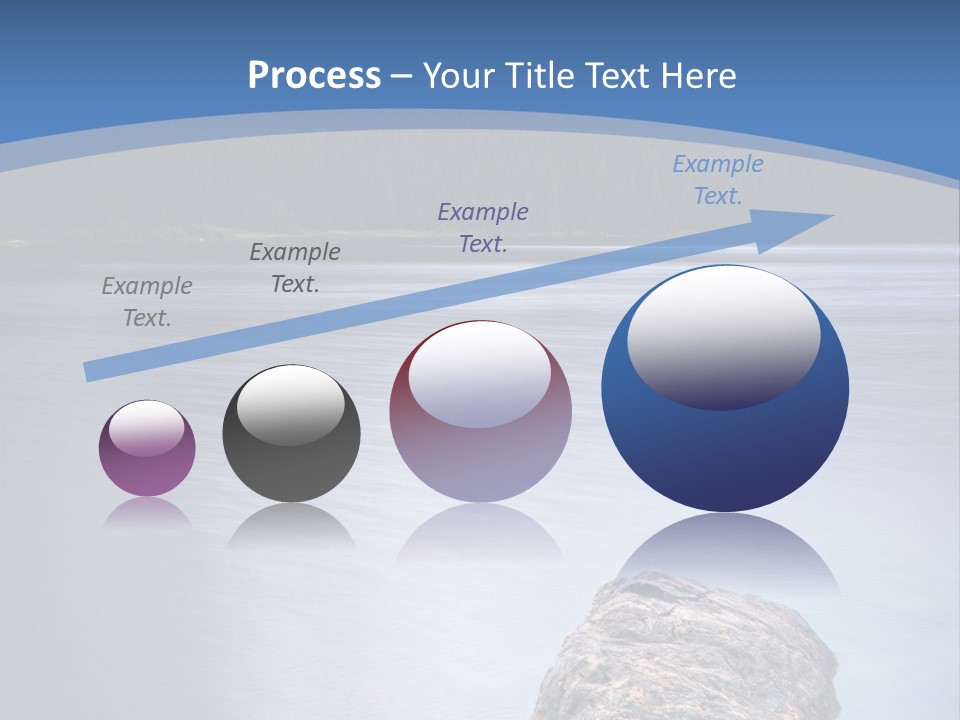 Process – Your Title Text Here

Example Text.

Example Text.

Example Text.

Example Text.